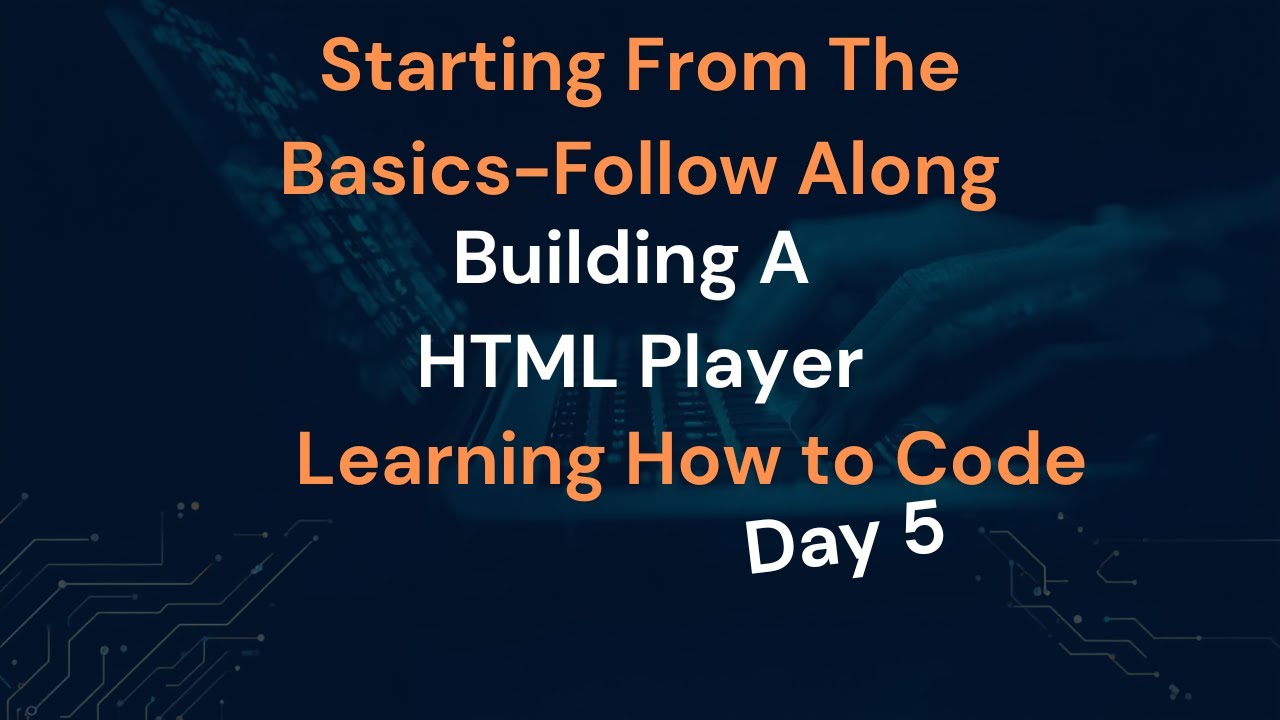 Starting From The Basics-Follow Along

Building A HTML Player

Learning How to Code

Day 5